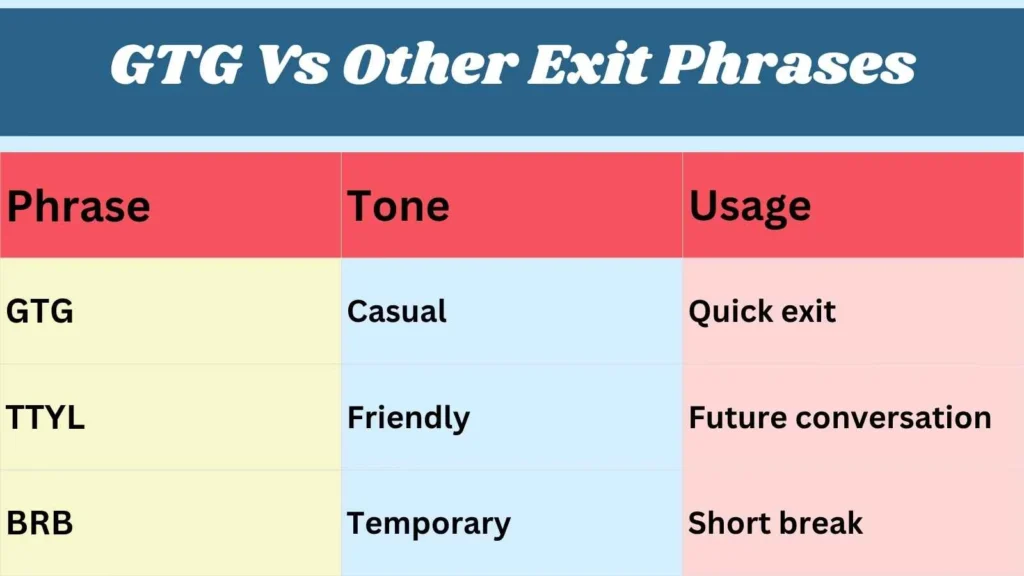 GTG Vs Other Exit Phrases

| Phrase | Tone | Usage |
|---|---|---|
| GTG | Casual | Quick exit |
| TTYL | Friendly | Future conversation |
| BRB | Temporary | Short break |